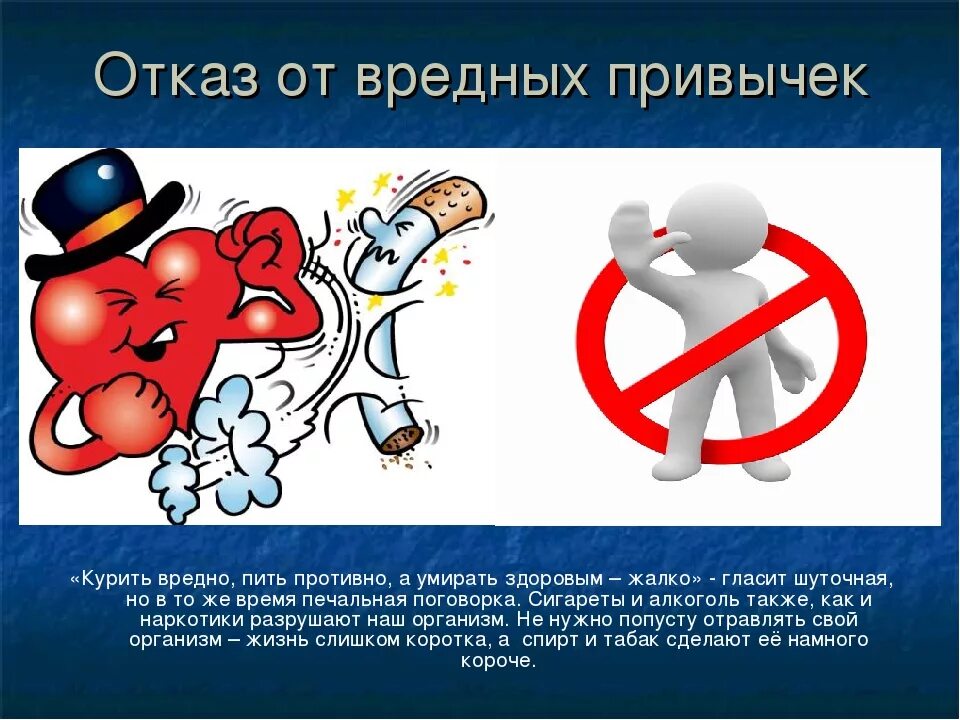 Отказ от вредных привычек

«Курить вредно, пить противно, а умирать здоровым – жалко» - гласит шуточная, но в то же время печальная поговорка. Сигареты и алкоголь также, как и наркотики разрушают наш организм. Не нужно попусту отравлять свой организм – жизнь слишком коротка, а спирт и табак сделают её намного короче.